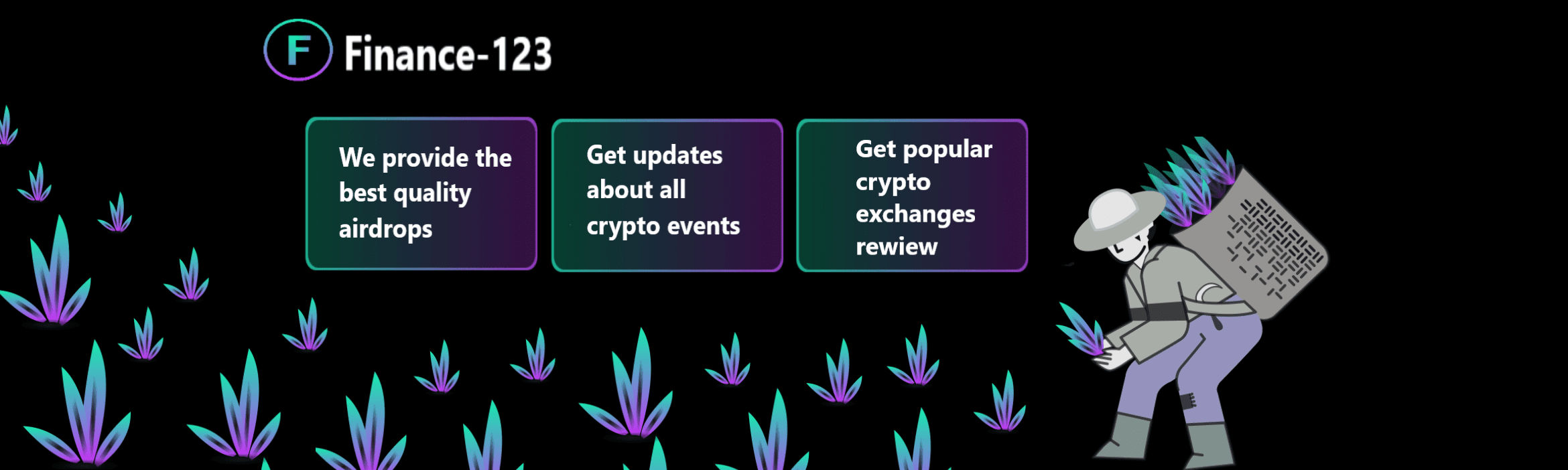 F Finance-123

We provide the best quality airdrops

Get updates about all crypto events

Get popular crypto exchanges rewiew